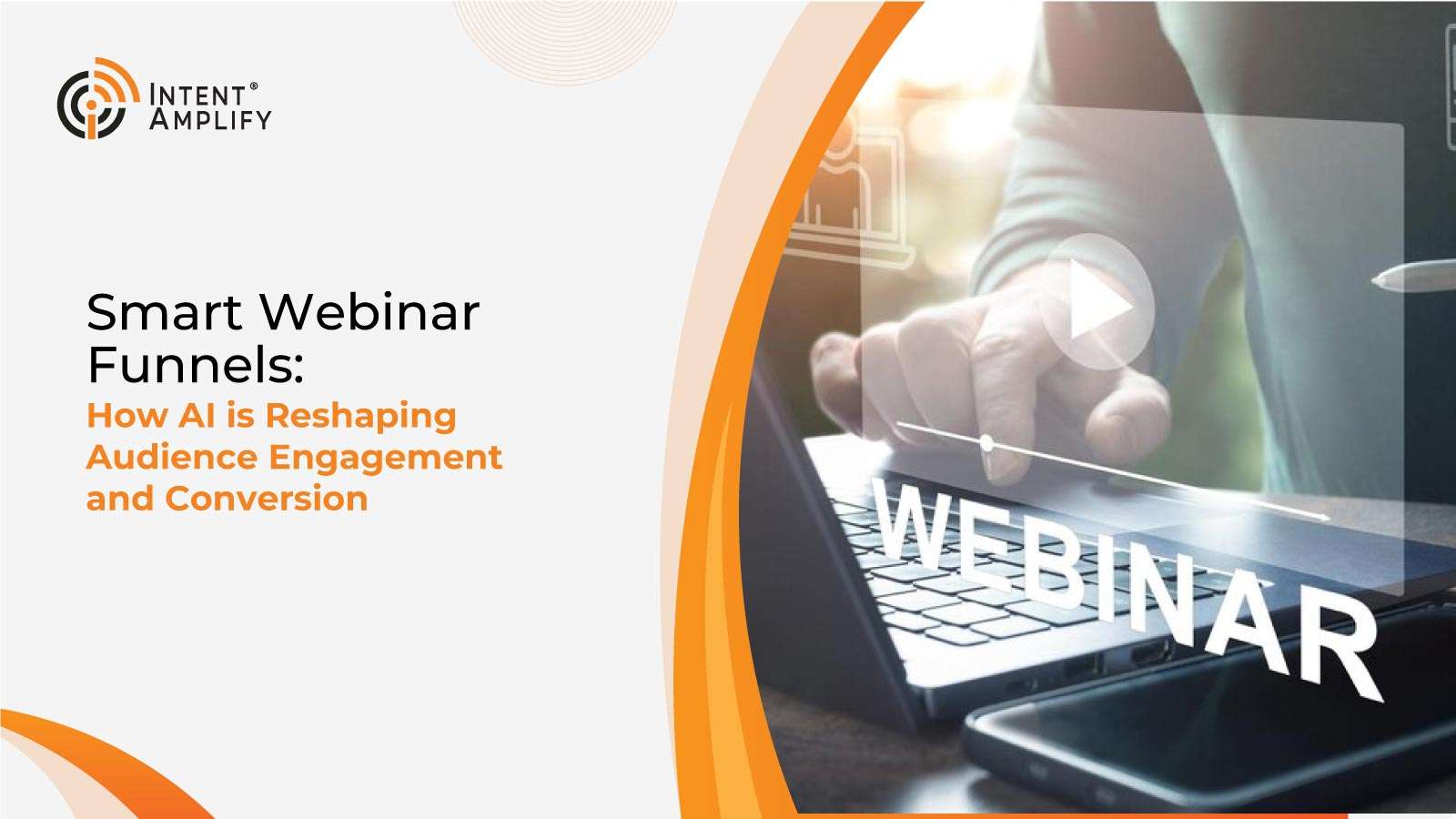 INTENT®
AMPLIFY

Smart Webinar Funnels:
How AI is Reshaping Audience Engagement and Conversion

WEBINAR